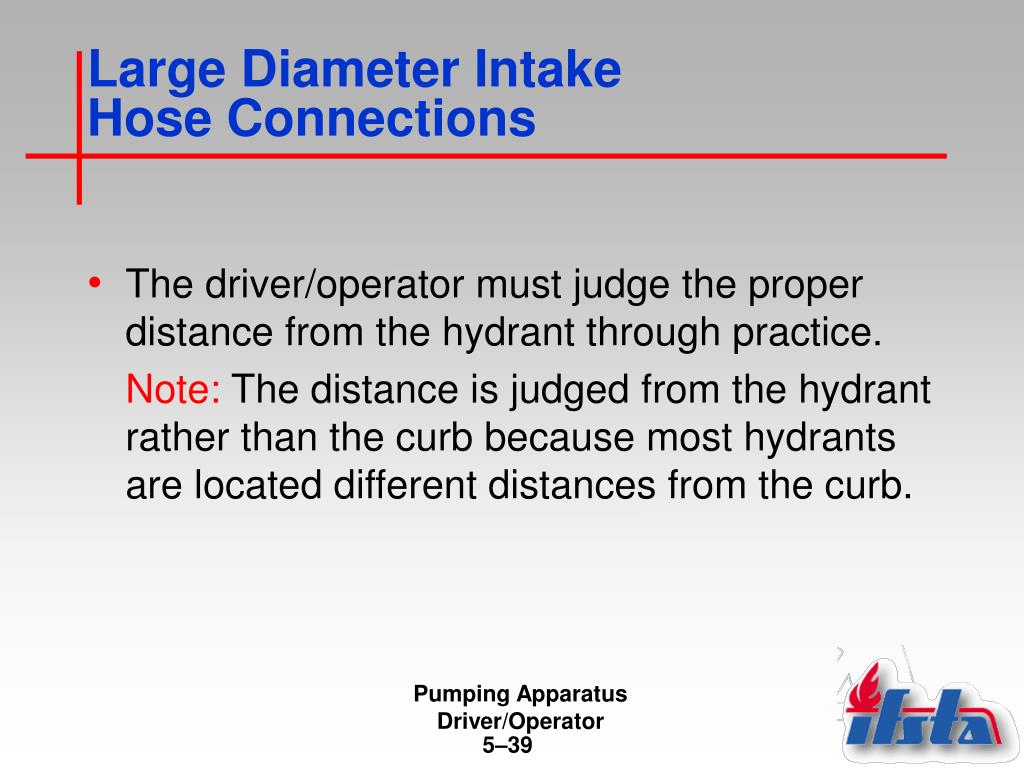 Large Diameter Intake
Hose Connections

• The driver/operator must judge the proper distance from the hydrant through practice.

Note: The distance is judged from the hydrant rather than the curb because most hydrants are located different distances from the curb.

Pumping Apparatus
Driver/Operator
5–39

ifsta